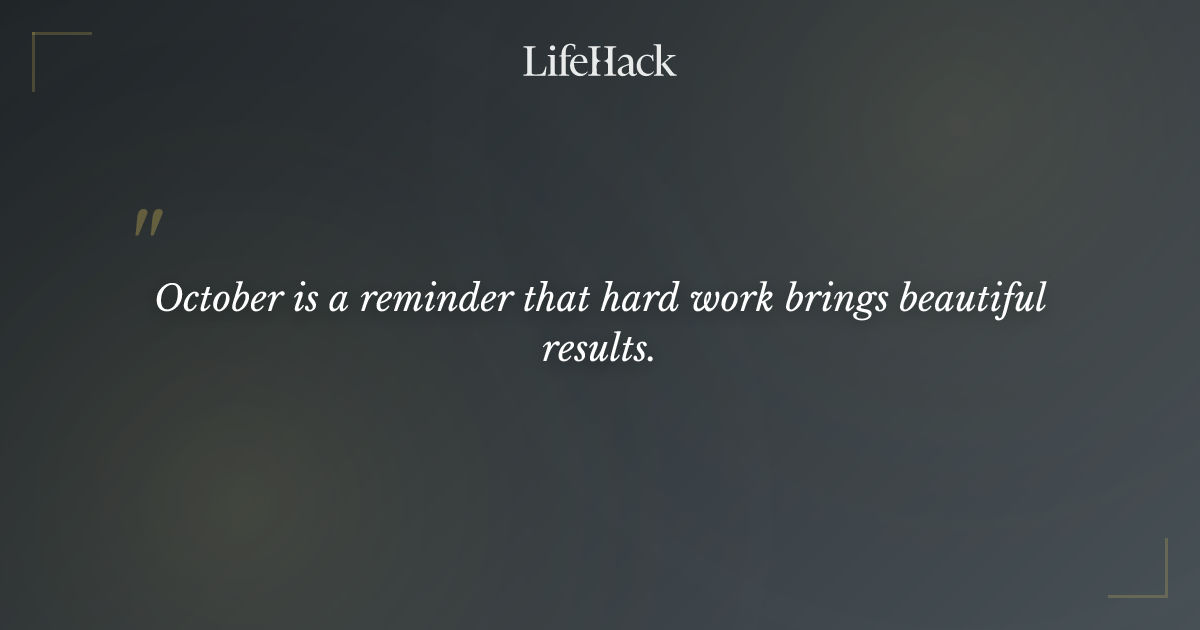 LifeHack

"

October is a reminder that hard work brings beautiful results.